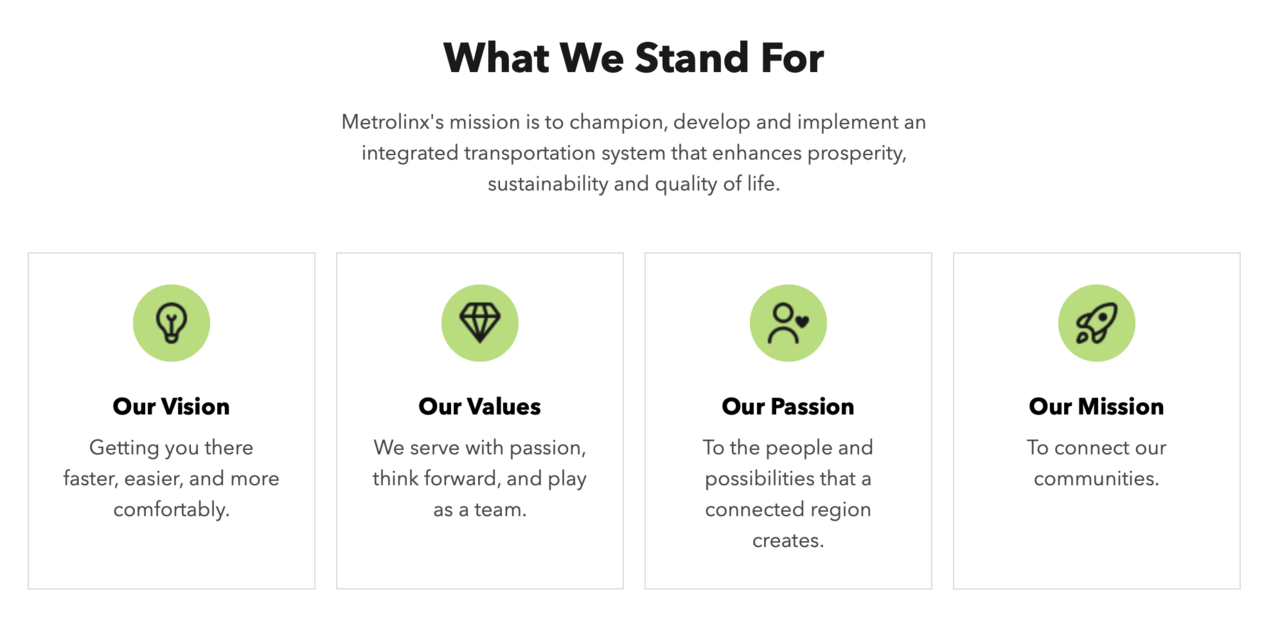 What We Stand For

Metrolinx's mission is to champion, develop and implement an integrated transportation system that enhances prosperity, sustainability and quality of life.

Our Vision

Getting you there faster, easier, and more comfortably.

Our Values

We serve with passion, think forward, and play as a team.

Our Passion

To the people and possibilities that a connected region creates.

Our Mission

To connect our communities.